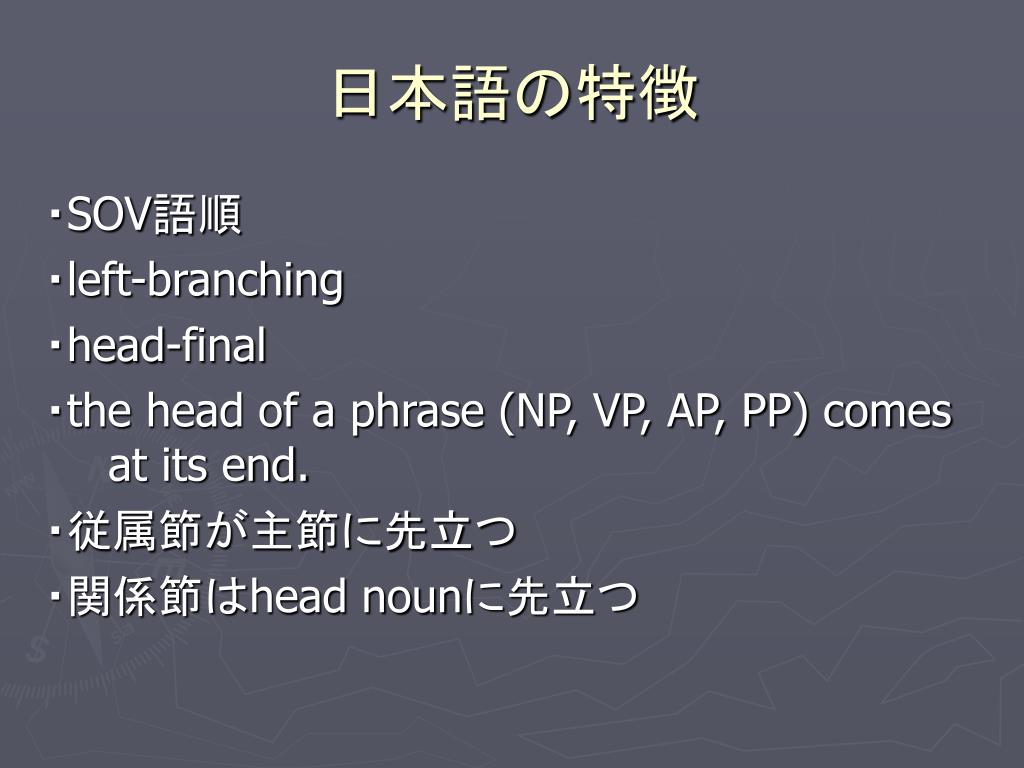 日本語の特徴

･SOV語順
･left-branching
･head-final
･the head of a phrase (NP, VP, AP, PP) comes at its end.
･従属節が主節に先立つ
･関係節はhead nounに先立つ